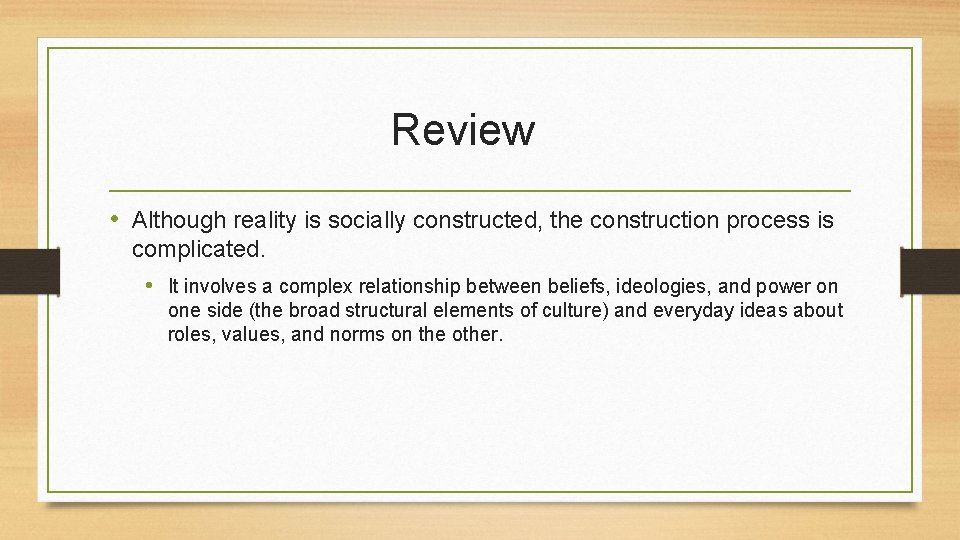 Review

• Although reality is socially constructed, the construction process is complicated.

• It involves a complex relationship between beliefs, ideologies, and power on one side (the broad structural elements of culture) and everyday ideas about roles, values, and norms on the other.